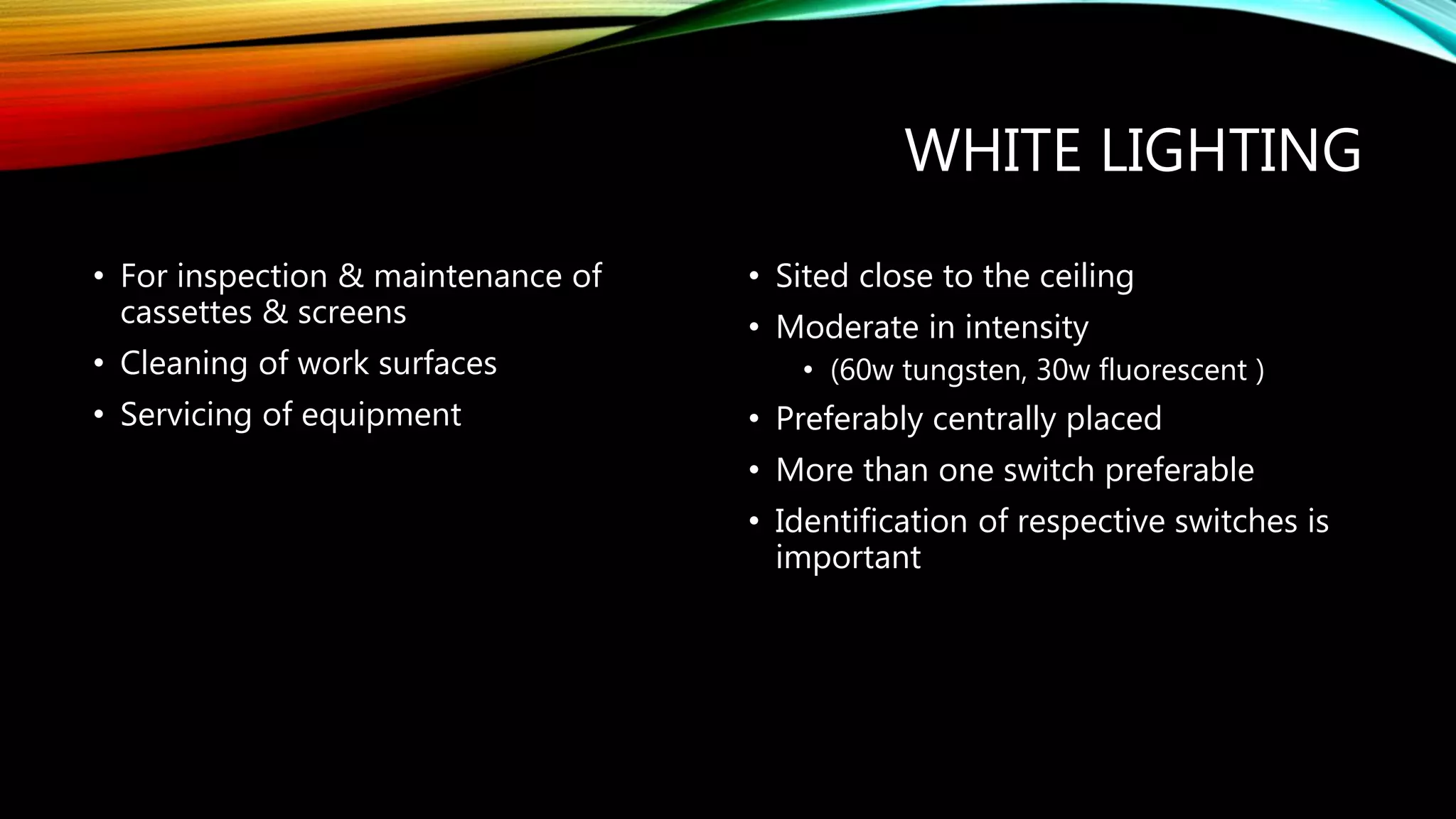 WHITE LIGHTING

• For inspection & maintenance of cassettes & screens
• Cleaning of work surfaces
• Servicing of equipment

• Sited close to the ceiling
• Moderate in intensity
  • (60w tungsten, 30w fluorescent )
• Preferably centrally placed
• More than one switch preferable
• Identification of respective switches is important